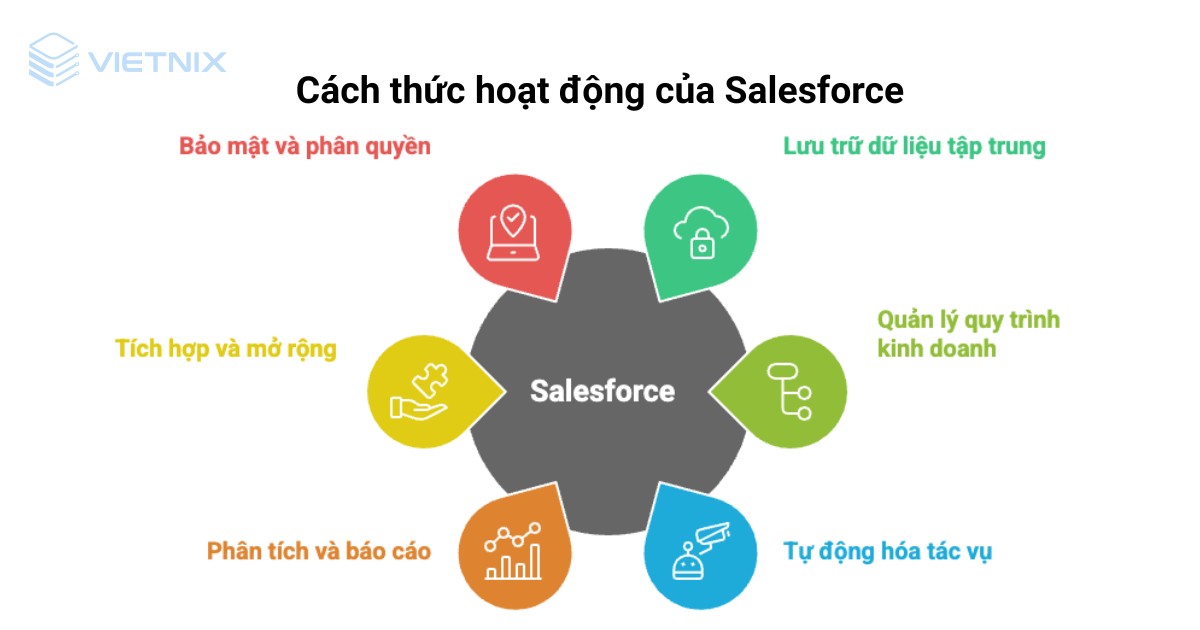 VIETNIX

Cách thức hoạt động của Salesforce

Bảo mật và phân quyền

Lưu trữ dữ liệu tập trung

Tích hợp và mở rộng

Salesforce

Quản lý quy trình kinh doanh

Phân tích và báo cáo

Tự động hóa tác vụ